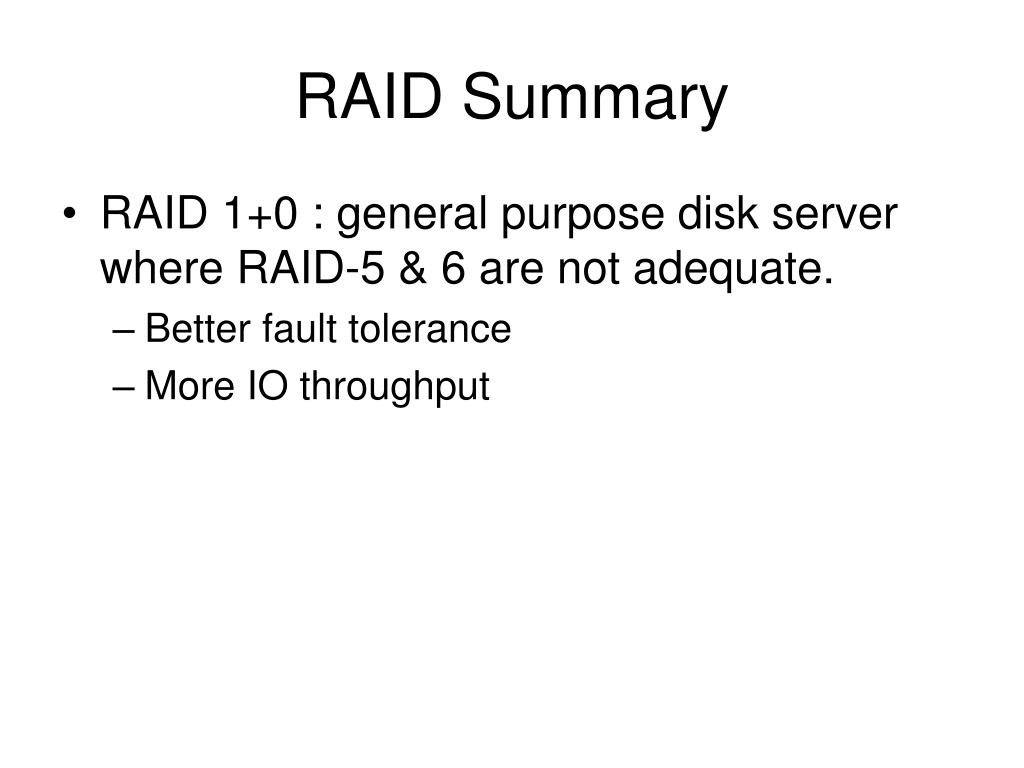 RAID Summary

• RAID 1+0 : general purpose disk server where RAID-5 & 6 are not adequate.
– Better fault tolerance
– More IO throughput